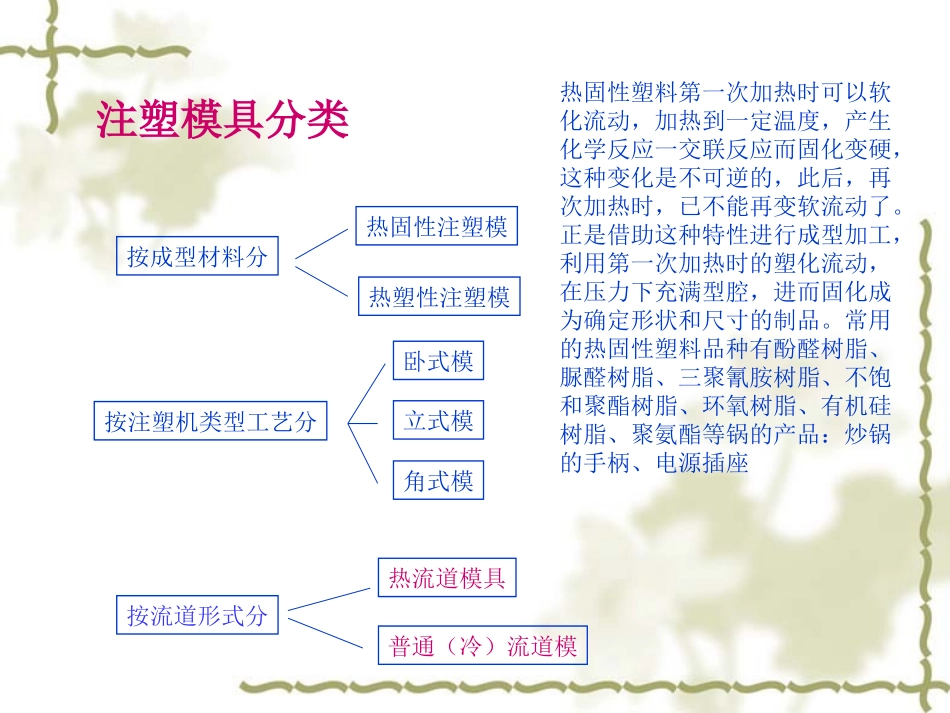 注塑模具分类

按成型材料分

热固性注塑模

热塑性注塑模

按注塑机类型工艺分

卧式模

立式模

角式模

按流道形式分

热流道模具

普通（冷）流道模

热固性塑料第一次加热时可以软化流动，加热到一定温度，产生化学反应一交联反应而固化变硬，这种变化是不可逆的，此后，再次加热时，已不能再变软流动了。正是借助这种特性进行成型加工，利用第一次加热时的塑化流动，在压力下充满型腔，进而固化成为确定形状和尺寸的制品。常用的热固性塑料品种有酚醛树脂、脲醛树脂、三聚氰胺树脂、不饱和聚酯树脂、环氧树脂、有机硅树脂、聚氨酯等锅的产品：炒锅的手柄、电源插座